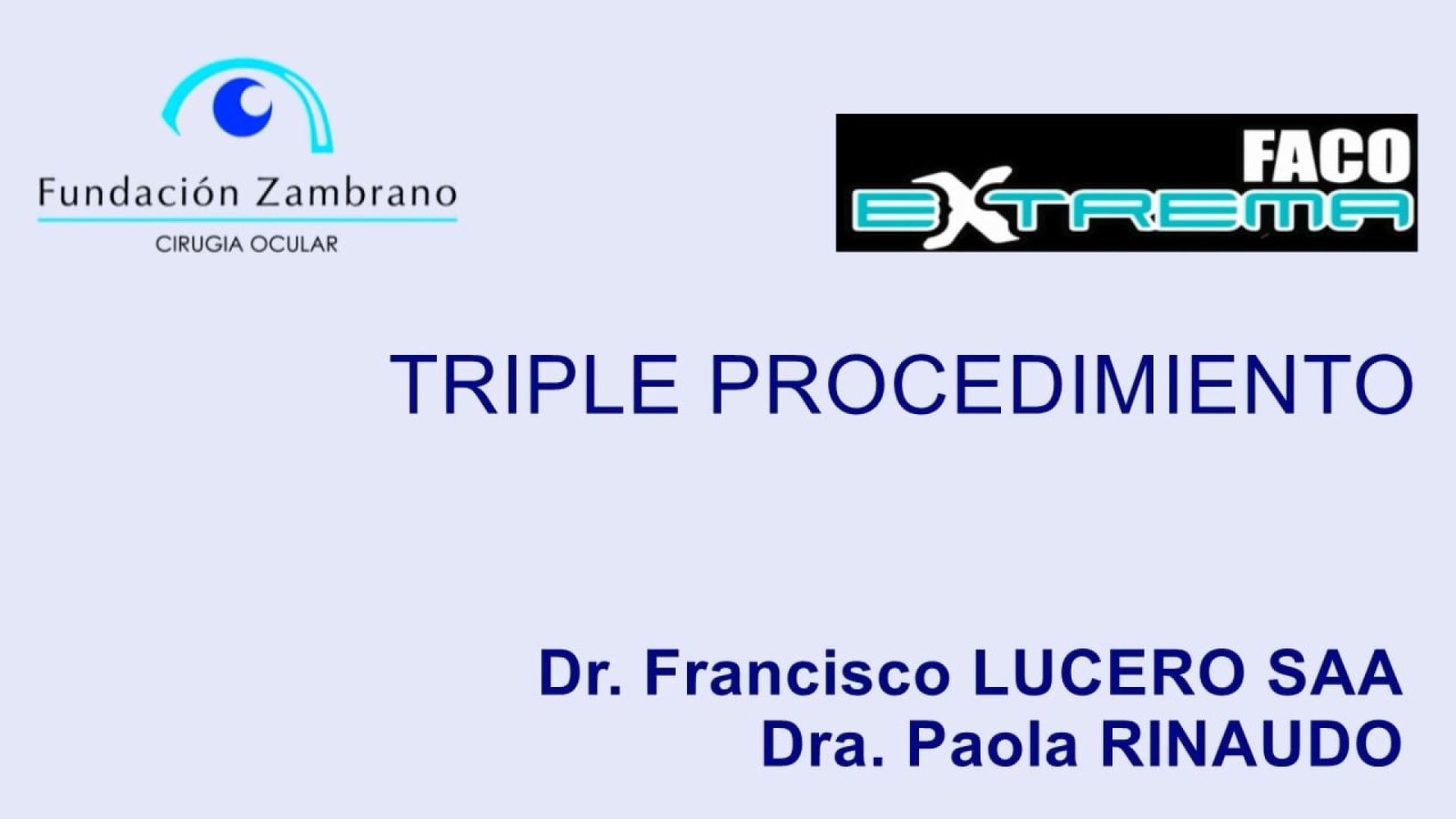 Fundación Zambrano
CIRUGIA OCULAR

FACO
EXTREMA

TRIPLE PROCEDIMIENTO

Dr. Francisco LUCERO SAA
Dra. Paola RINAUDO